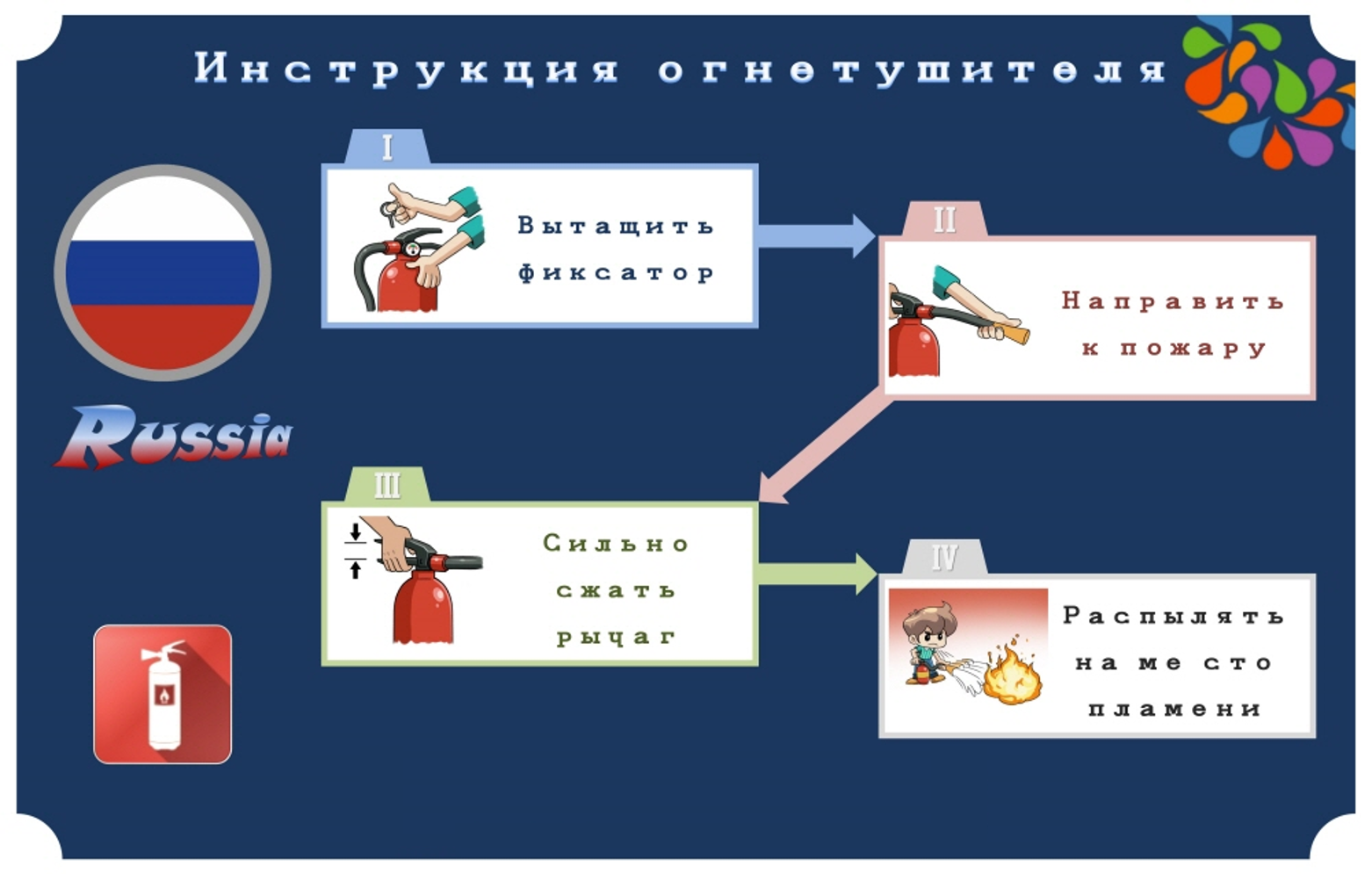 Инструкция огнетушителя

Russia

I
Вытащить фиксатор

II
Направить к пожару

III
Сильно сжать рычаг

IV
Распылять на ме сто пламени